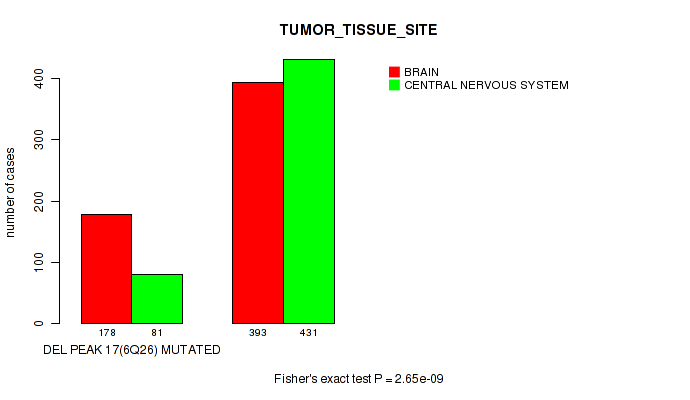 TUMOR_TISSUE_SITE

BRAIN
CENTRAL NERVOUS SYSTEM

number of cases

0
100
200
300
400

178
81
393
431

DEL PEAK 17(6Q26) MUTATED

Fisher's exact test P = 2.65e-09